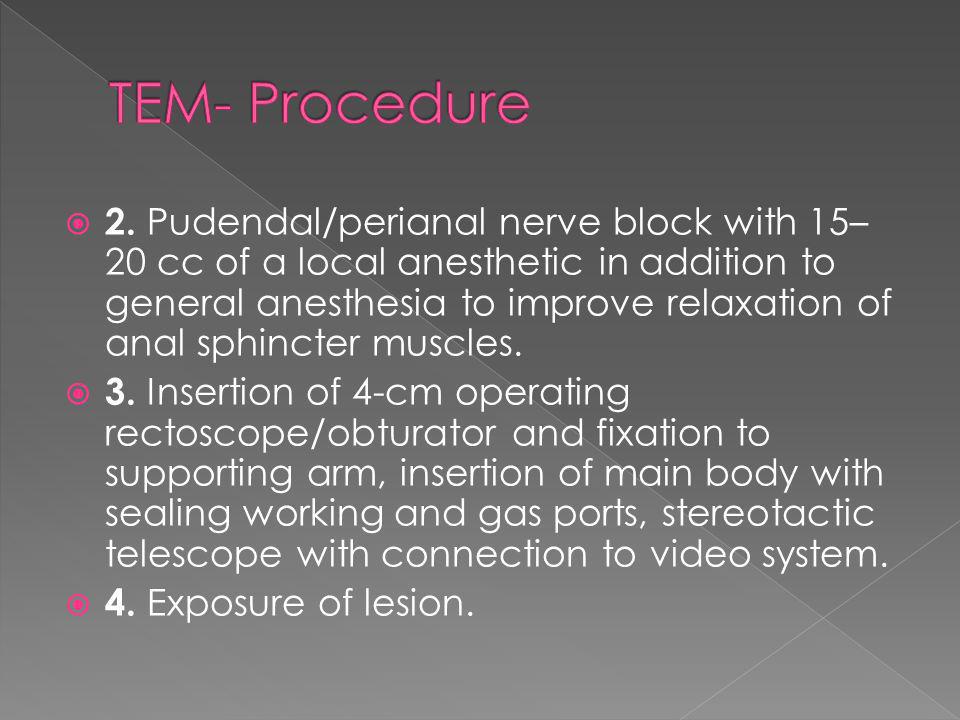 TEM- Procedure

2. Pudendal/perianal nerve block with 15–20 cc of a local anesthetic in addition to general anesthesia to improve relaxation of anal sphincter muscles.

3. Insertion of 4-cm operating rectoscope/obturator and fixation to supporting arm, insertion of main body with sealing working and gas ports, stereotactic telescope with connection to video system.

4. Exposure of lesion.